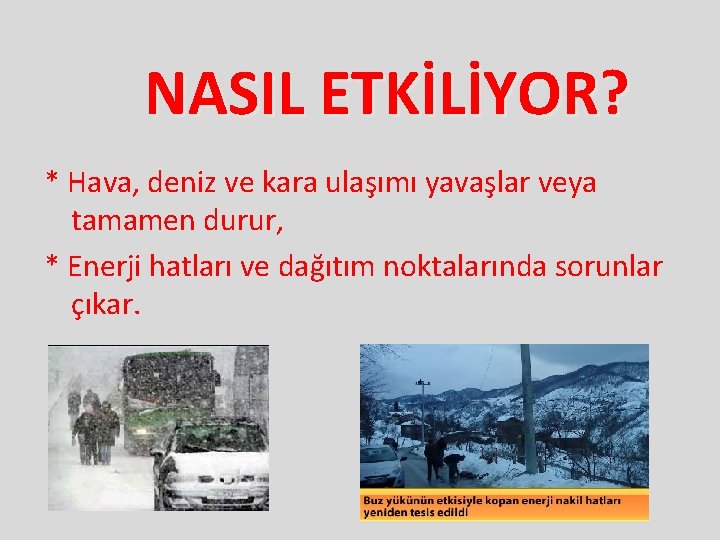 NASIL ETKİLİYOR?

* Hava, deniz ve kara ulaşımı yavaşlar veya tamamen durur,

* Enerji hatları ve dağıtım noktalarında sorunlar çıkar.

Buz yükünün etkisiyle kopan enerji nakil hatları yeniden tesis edildi